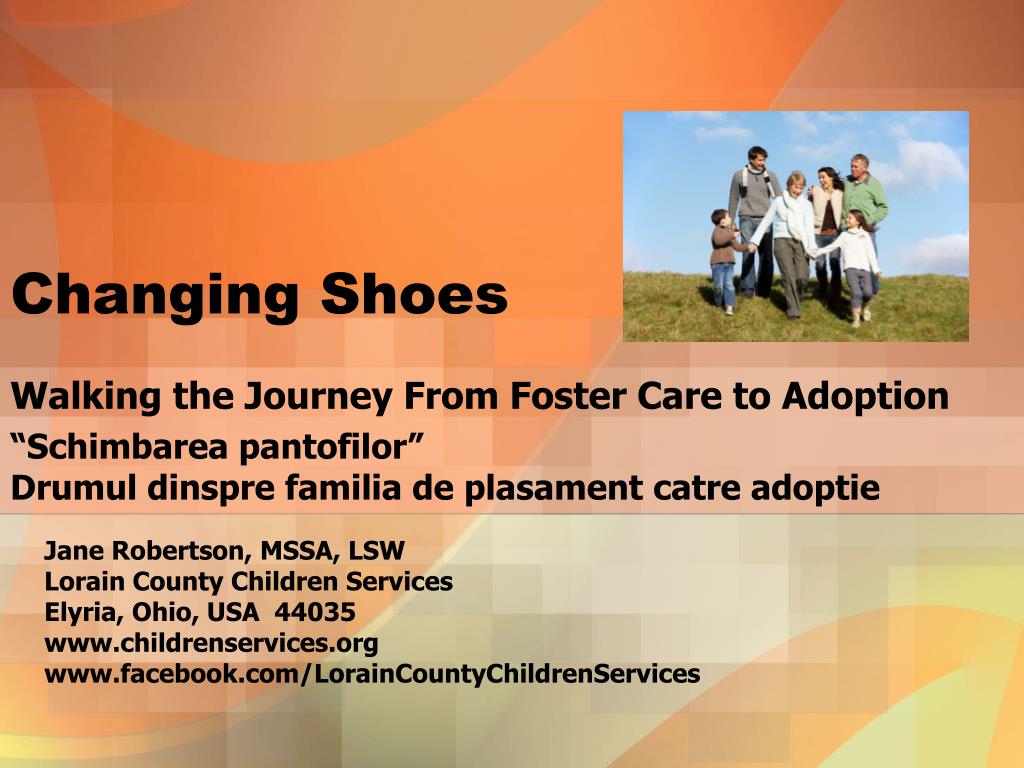 Changing Shoes

Walking the Journey From Foster Care to Adoption
“Schimbarea pantofilor”
Drumul dinspre familia de plasament catre adoptie

Jane Robertson, MSSA, LSW
Lorain County Children Services
Elyria, Ohio, USA 44035
www.childrenservices.org
www.facebook.com/LorainCountyChildrenServices